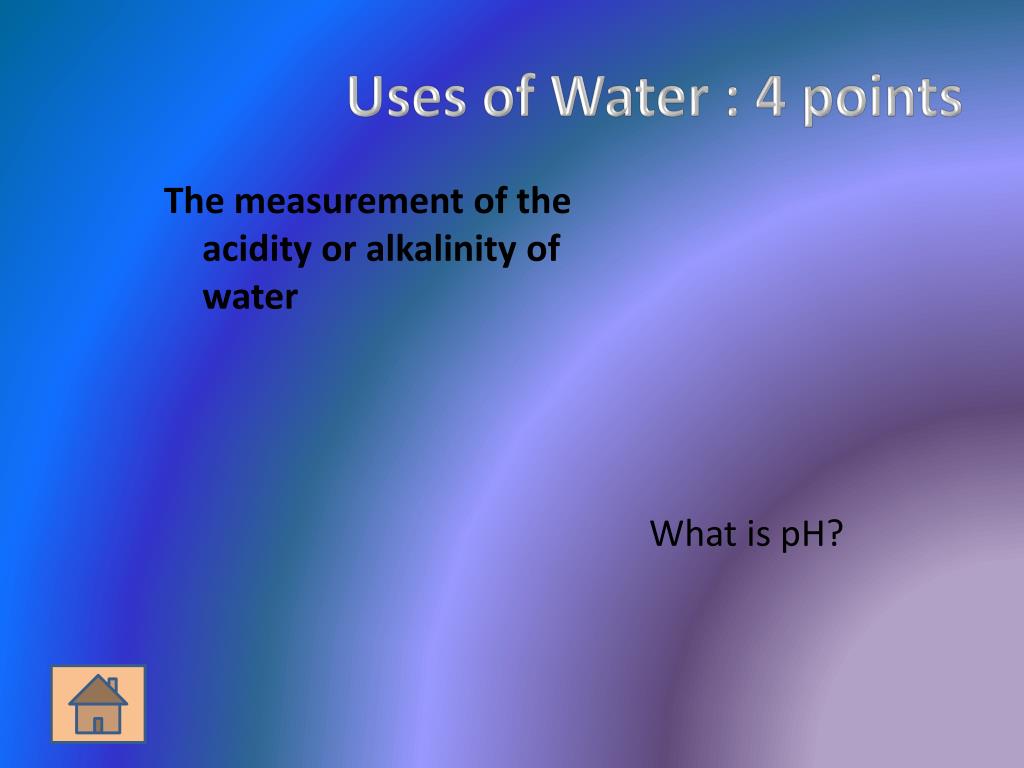 Uses of Water : 4 points

The measurement of the acidity or alkalinity of water

What is pH?